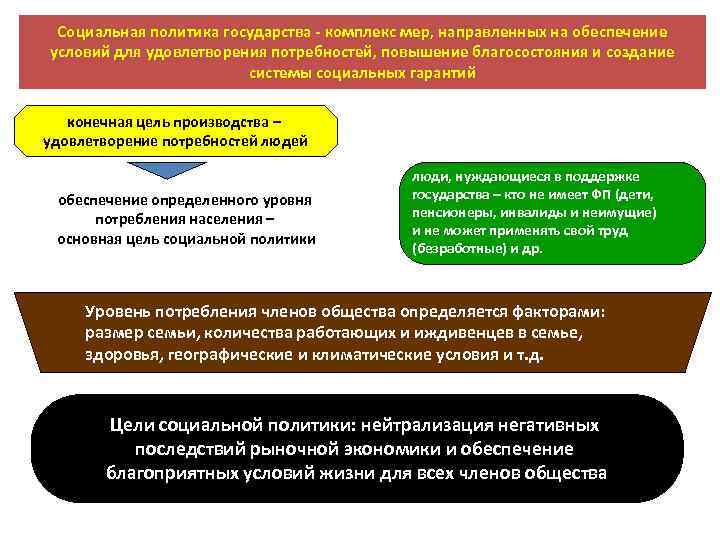 Социальная политика государства - комплекс мер, направленных на обеспечение условий для удовлетворения потребностей, повышение благосостояния и создание системы социальных гарантий

конечная цель производства – удовлетворение потребностей людей

обеспечение определенного уровня потребления населения – основная цель социальной политики

люди, нуждающиеся в поддержке государства – кто не имеет ФП (дети, пенсионеры, инвалиды и неимущие) и не может применять свой труд (безработные) и др.

Уровень потребления членов общества определяется факторами: размер семьи, количества работающих и иждивенцев в семье, здоровья, географические и климатические условия и т.д.

Цели социальной политики: нейтрализация негативных последствий рыночной экономики и обеспечение благоприятных условий жизни для всех членов общества